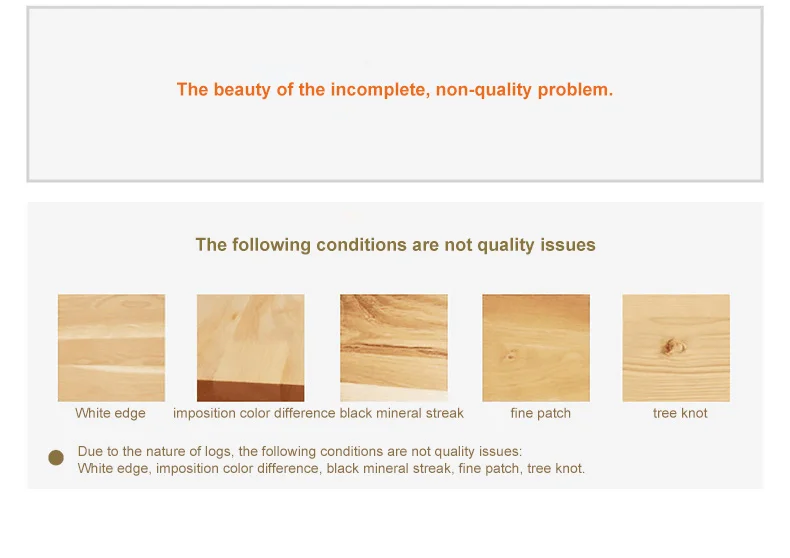 The beauty of the incomplete, non-quality problem.

The following conditions are not quality issues

White edge

imposition color difference

black mineral streak

fine patch

tree knot

Due to the nature of logs, the following conditions are not quality issues:
White edge, imposition color difference, black mineral streak, fine patch, tree knot.